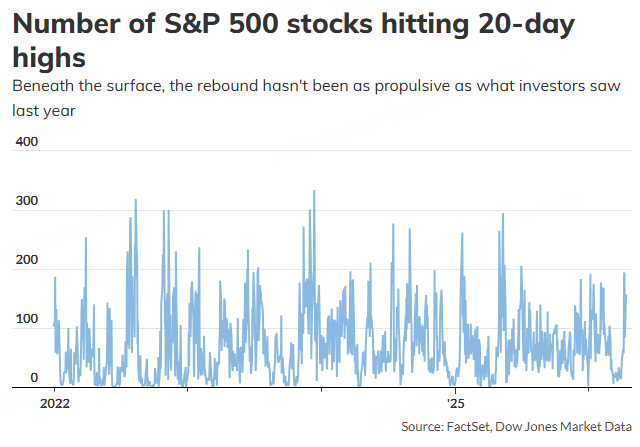 Number of S&P 500 stocks hitting 20-day highs

Beneath the surface, the rebound hasn't been as propulsive as what investors saw last year

400
300
200
100
0
2022
'25

Source: FactSet, Dow Jones Market Data